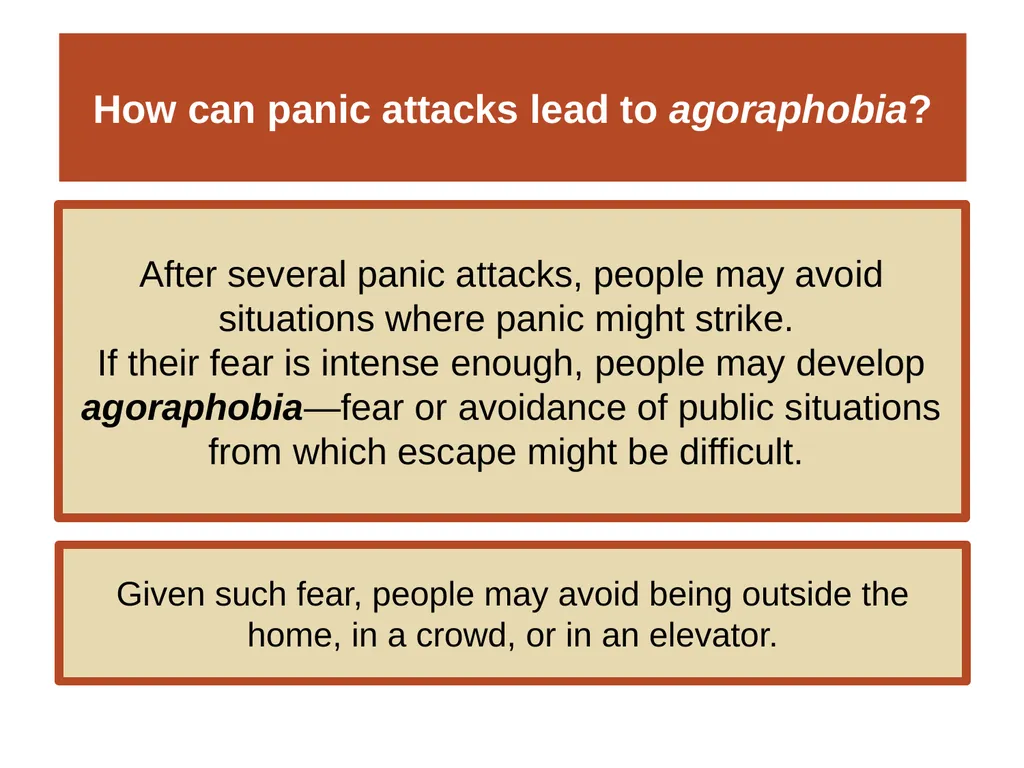 How can panic attacks lead to agoraphobia?

After several panic attacks, people may avoid situations where panic might strike.
If their fear is intense enough, people may develop agoraphobia—fear or avoidance of public situations from which escape might be difficult.

Given such fear, people may avoid being outside the home, in a crowd, or in an elevator.